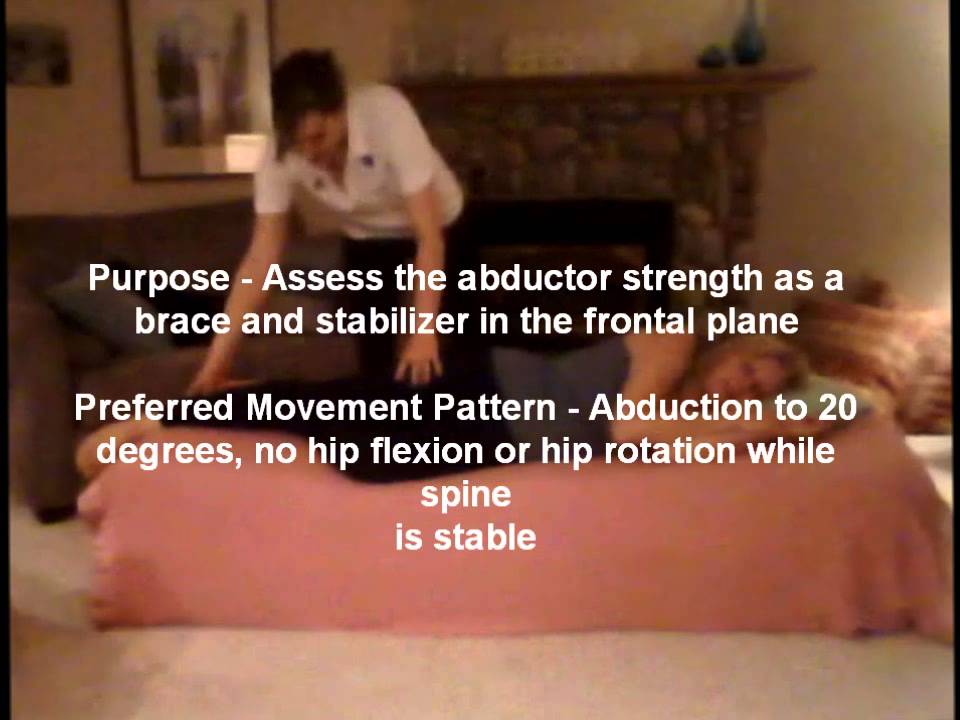 Purpose - Assess the abductor strength as a brace and stabilizer in the frontal plane

Preferred Movement Pattern - Abduction to 20 degrees, no hip flexion or hip rotation while spine
is stable